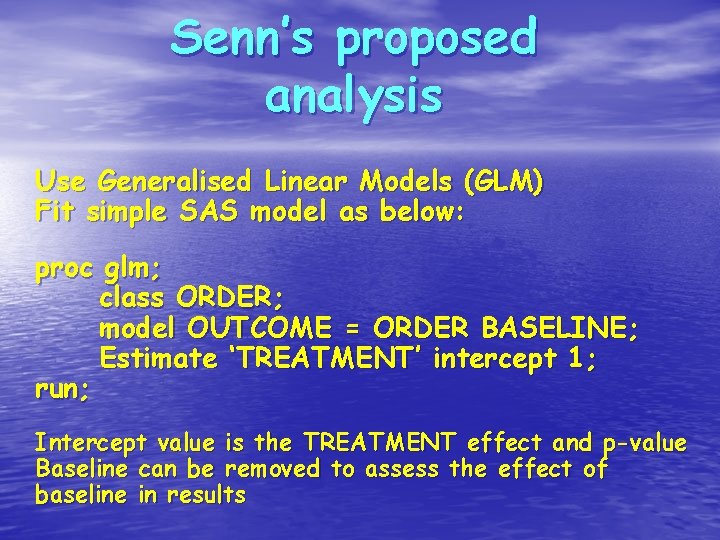 Senn's proposed analysis

Use Generalised Linear Models (GLM)
Fit simple SAS model as below:

proc glm;
class ORDER;
model OUTCOME = ORDER BASELINE;
Estimate 'TREATMENT' intercept 1;
run;

Intercept value is the TREATMENT effect and p-value
Baseline can be removed to assess the effect of baseline in results